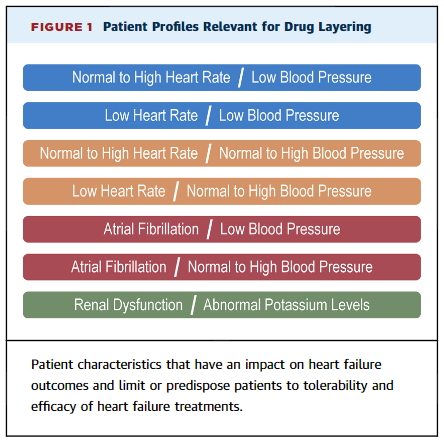 FIGURE 1 Patient Profiles Relevant for Drug Layering

Normal to High Heart Rate / Low Blood Pressure

Low Heart Rate / Low Blood Pressure

Normal to High Heart Rate / Normal to High Blood Pressure

Low Heart Rate / Normal to High Blood Pressure

Atrial Fibrillation / Low Blood Pressure

Atrial Fibrillation / Normal to High Blood Pressure

Renal Dysfunction / Abnormal Potassium Levels

Patient characteristics that have an impact on heart failure outcomes and limit or predispose patients to tolerability and efficacy of heart failure treatments.